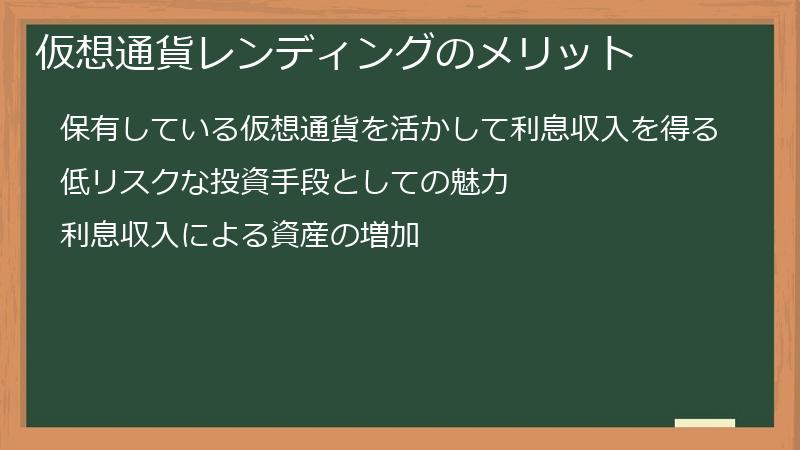 仮想通貨レンディングのメリット

保有している仮想通貨を活かして利息収入を得る

低リスクな投資手段としての魅力

利息収入による資産の増加